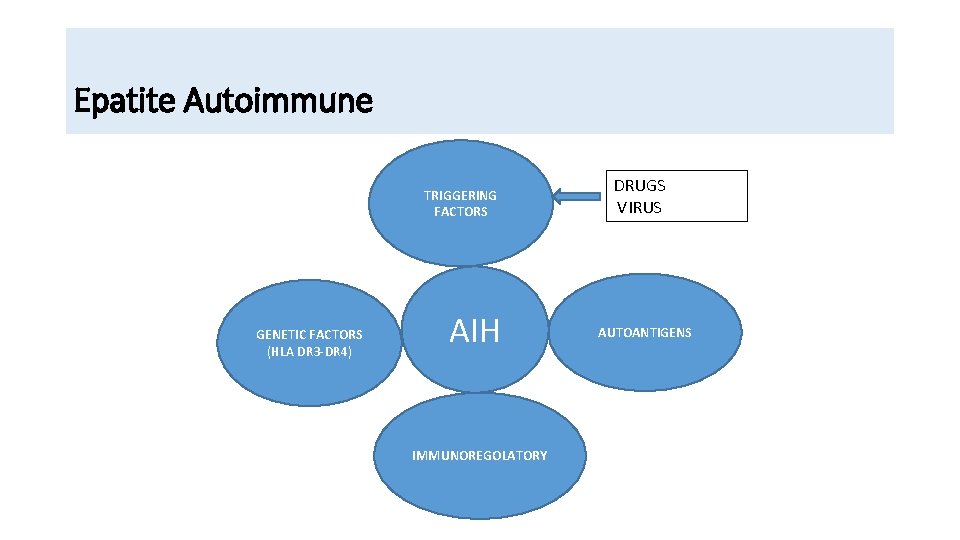 Epatite Autoimmune

TRIGGERING FACTORS

DRUGS
VIRUS

GENETIC FACTORS (HLA DR3-DR4)

AIH

AUTOANTIGENS

IMMUNOREGOLATORY